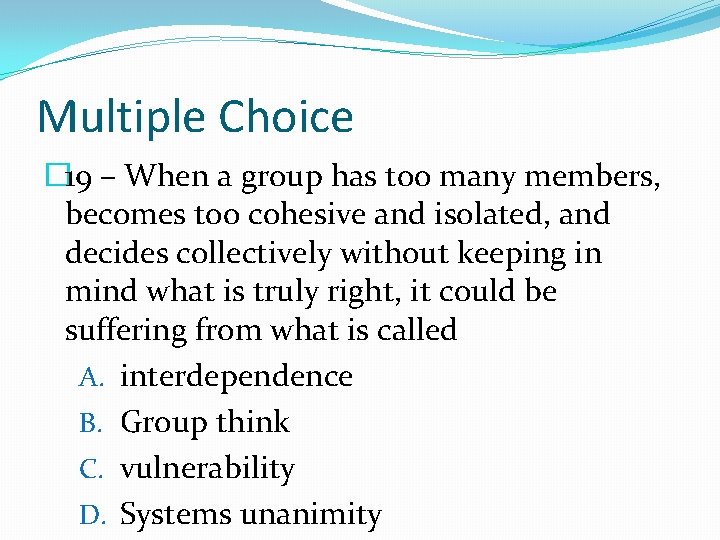 Multiple Choice

19 – When a group has too many members, becomes too cohesive and isolated, and decides collectively without keeping in mind what is truly right, it could be suffering from what is called

A. interdependence
B. Group think
C. vulnerability
D. Systems unanimity